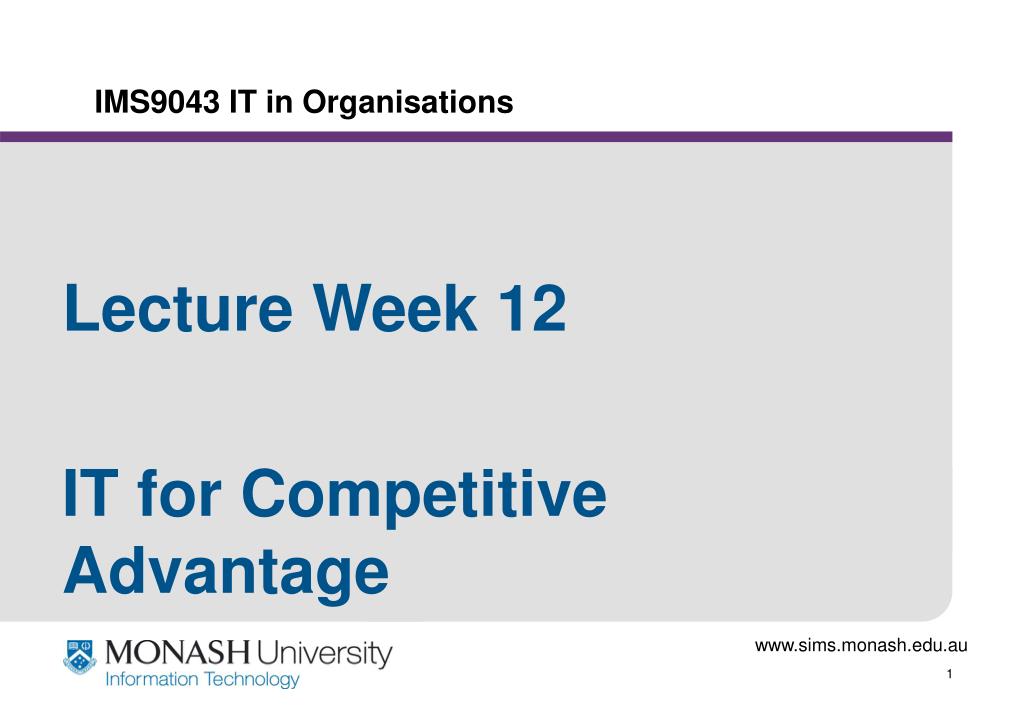 IMS9043 IT in Organisations

Lecture Week 12

IT for Competitive Advantage

MONASH University
Information Technology

www.sims.monash.edu.au

1